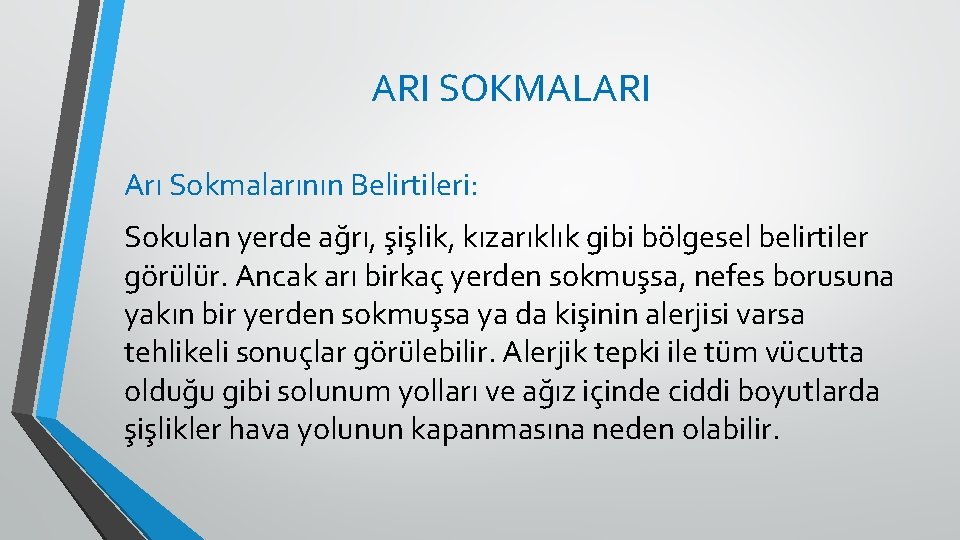 ARI SOKMALARI

Arı Sokmalarının Belirtileri:

Sokulan yerde ağrı, şişlik, kızarıklık gibi bölgesel belirtiler görülür. Ancak arı birkaç yerden sokmuşsa, nefes borusuna yakın bir yerden sokmuşsa ya da kişinin alerjisi varsa tehlikeli sonuçlar görülebilir. Alerjik tepki ile tüm vücutta olduğu gibi solunum yolları ve ağız içinde ciddi boyutlarda şişlikler hava yolunun kapanmasına neden olabilir.